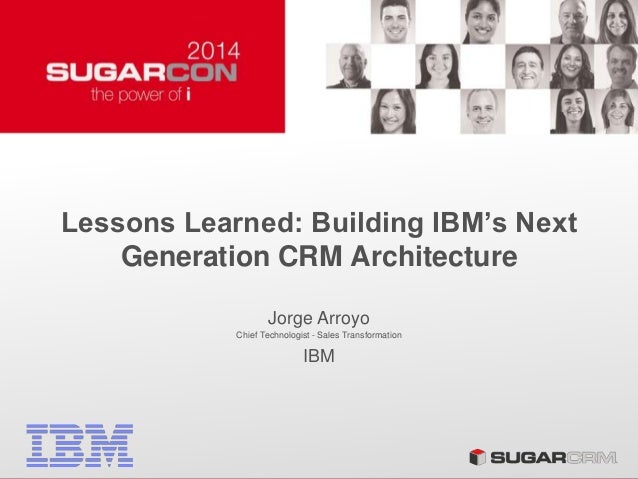 2014
SUGARCON
the power of i

Lessons Learned: Building IBM's Next Generation CRM Architecture

Jorge Arroyo
Chief Technologist - Sales Transformation
IBM

IBM

SUGARCRM